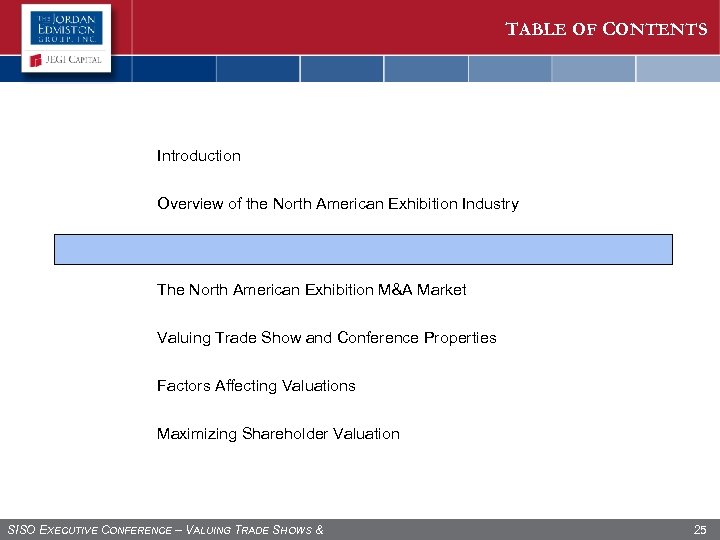 THE JORDAN EDMISTON GROUP, INC.

JEGI CAPITAL

TABLE OF CONTENTS

Introduction

Overview of the North American Exhibition Industry

The North American Exhibition M&A Market

Valuing Trade Show and Conference Properties

Factors Affecting Valuations

Maximizing Shareholder Valuation

SISO EXECUTIVE CONFERENCE – VALUING TRADE SHOWS &

25